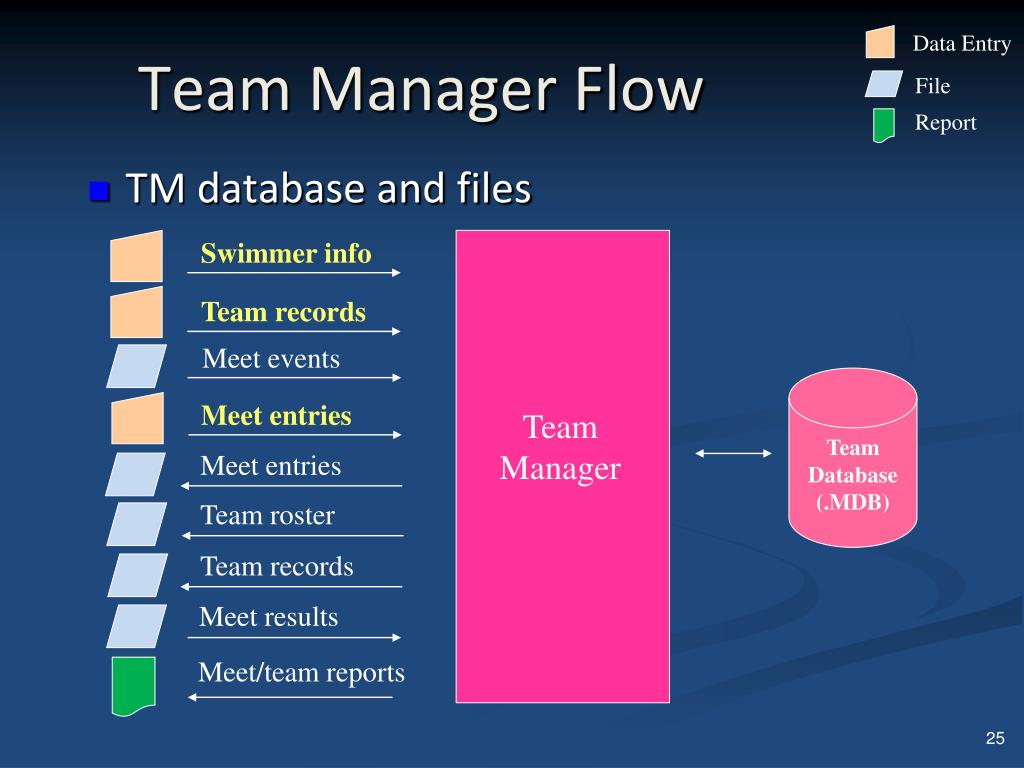 Team Manager Flow

Data Entry
File
Report

TM database and files

Swimmer info
Team records
Meet events
Meet entries
Meet entries
Team roster
Team records
Meet results
Meet/team reports

Team Manager

Team Database (.MDB)

25